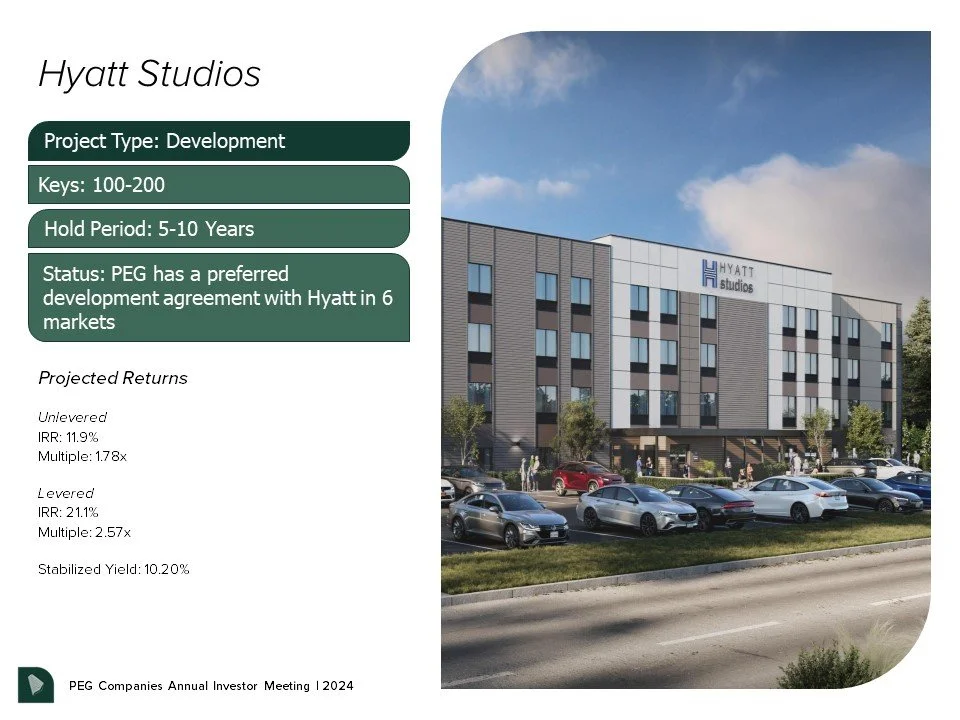 Hyatt Studios

Project Type: Development

Keys: 100-200

Hold Period: 5-10 Years

Status: PEG has a preferred development agreement with Hyatt in 6 markets

Projected Returns

Unlevered
IRR: 11.9%
Multiple: 1.78x

Levered
IRR: 21.1%
Multiple: 2.57x

Stabilized Yield: 10.20%

HYATT studios

PEG Companies Annual Investor Meeting | 2024